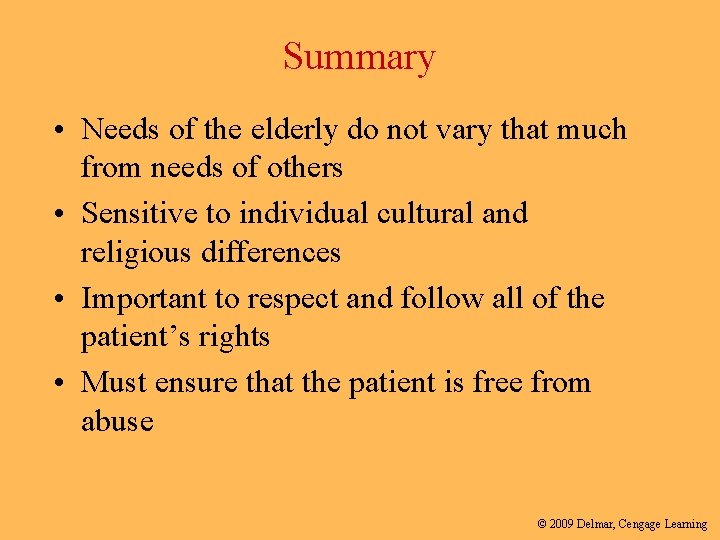 Summary

• Needs of the elderly do not vary that much from needs of others
• Sensitive to individual cultural and religious differences
• Important to respect and follow all of the patient’s rights
• Must ensure that the patient is free from abuse

© 2009 Delmar, Cengage Learning